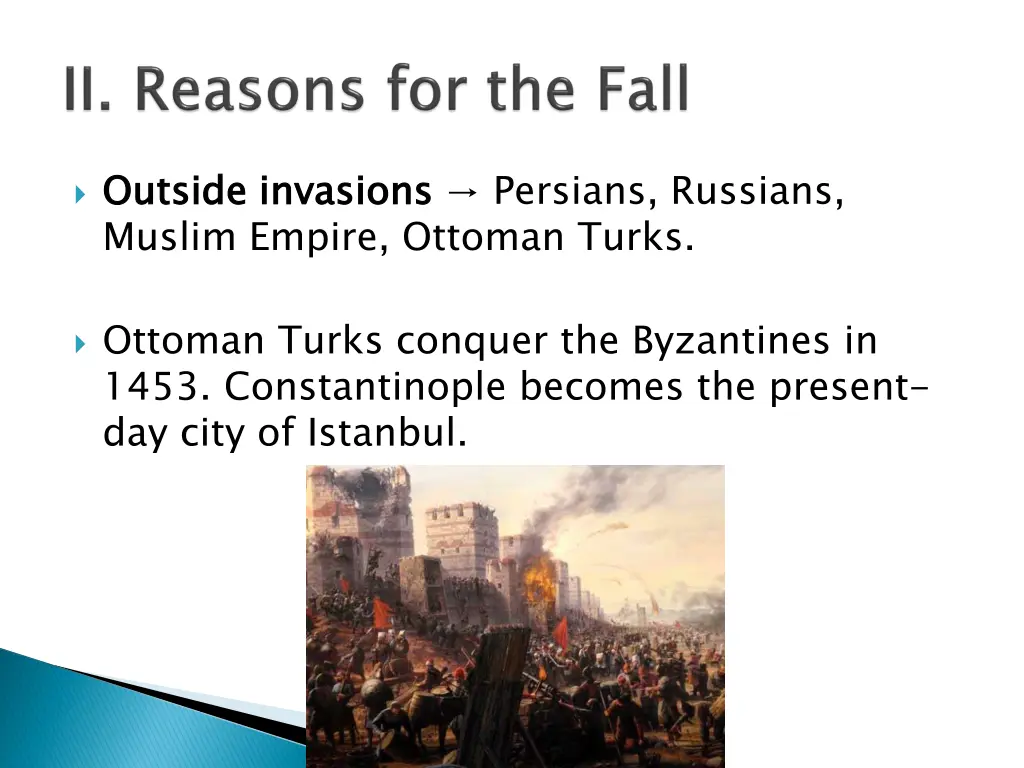 II. Reasons for the Fall

Outside invasions → Persians, Russians, Muslim Empire, Ottoman Turks.

Ottoman Turks conquer the Byzantines in 1453. Constantinople becomes the present-day city of Istanbul.